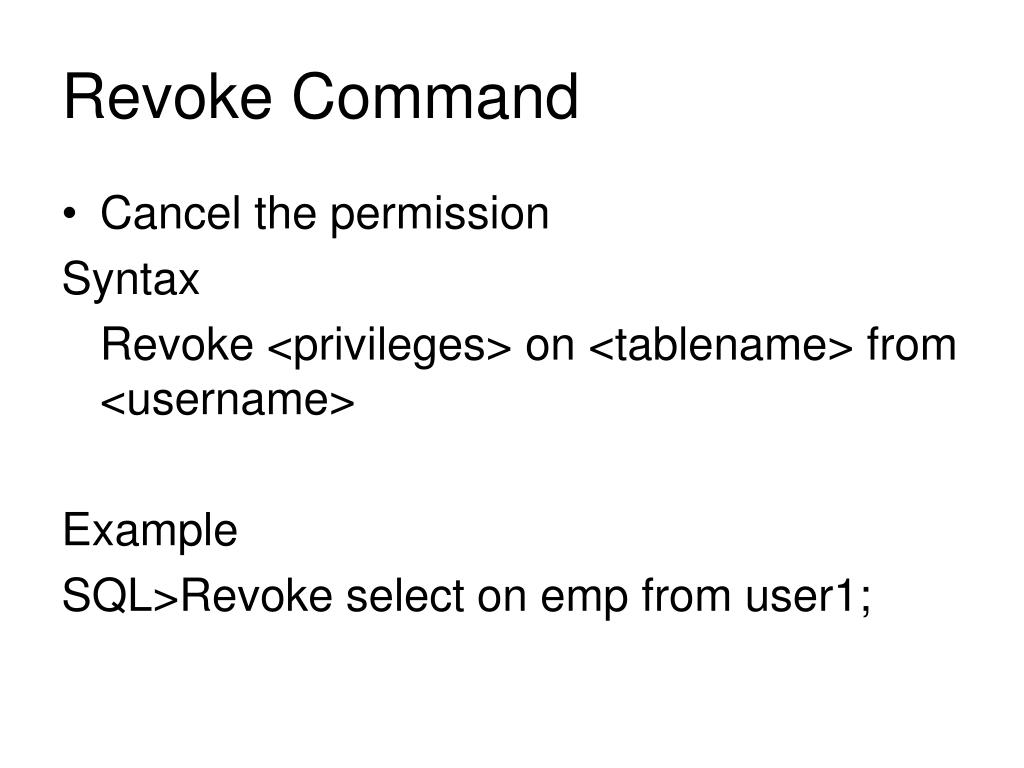 Revoke Command

• Cancel the permission

Syntax

Revoke <privileges> on <tablename> from <username>

Example

SQL>Revoke select on emp from user1;